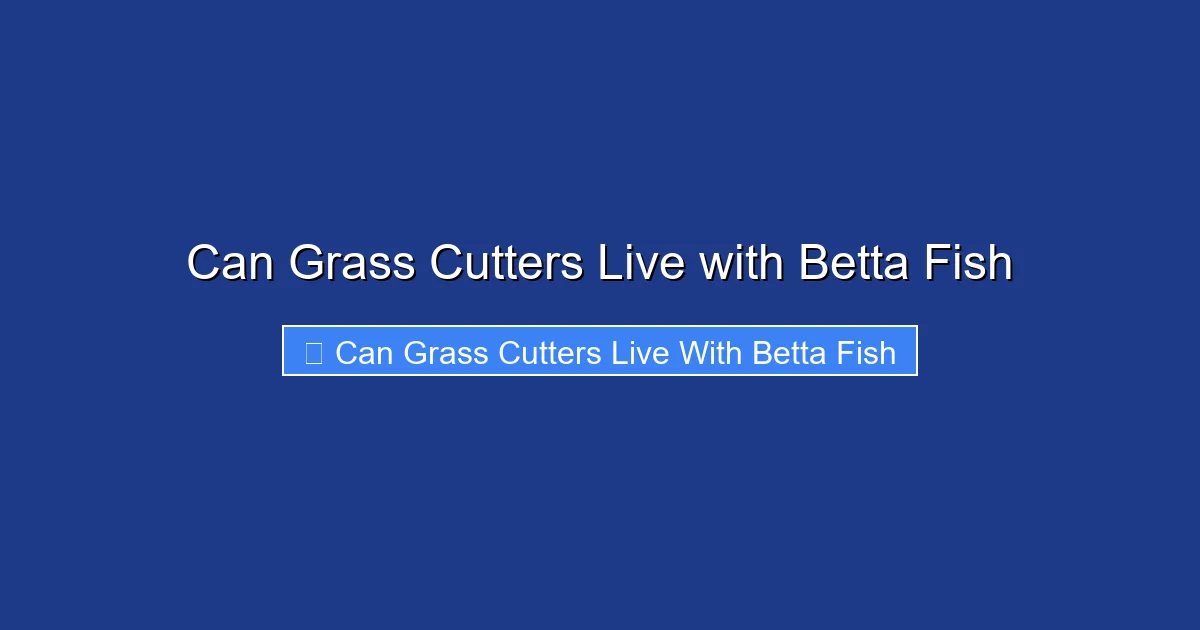 Can Grass Cutters Live with Betta Fish

Can Grass Cutters Live With Betta Fish